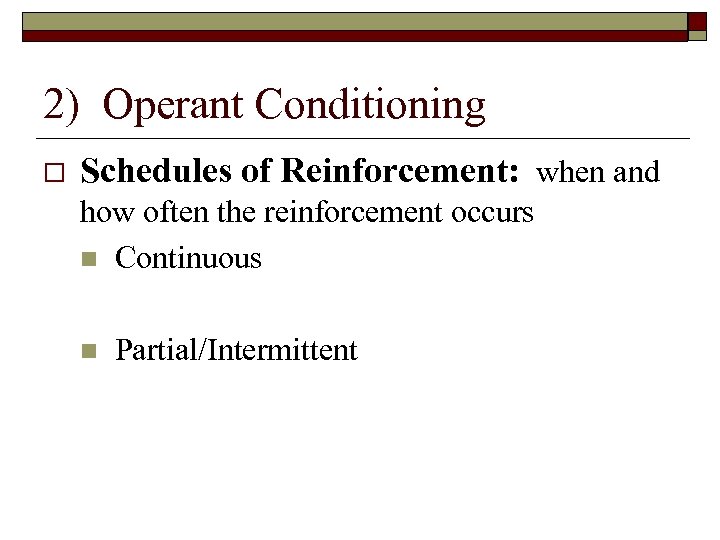 2) Operant Conditioning

Schedules of Reinforcement: when and how often the reinforcement occurs

Continuous

Partial/Intermittent